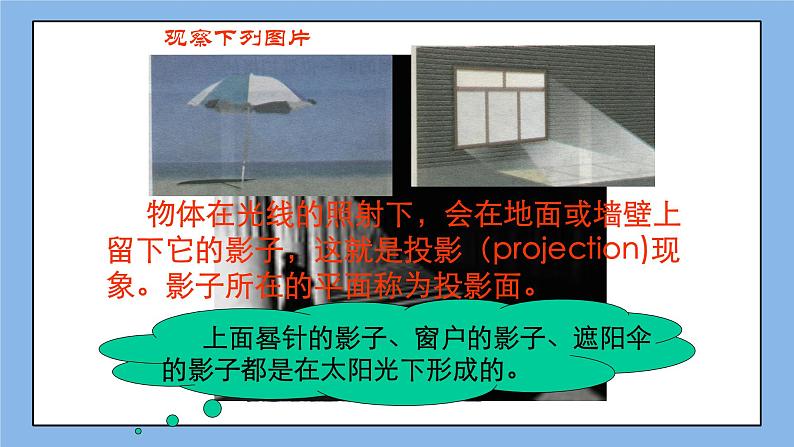 观察下列图片

物体在光线的照射下，会在地面或墙壁上留下它的影子，这就是投影（projection)现象。影子所在的平面称为投影面。

上面晷针的影子、窗户的影子、遮阳伞的影子都是在太阳光下形成的。